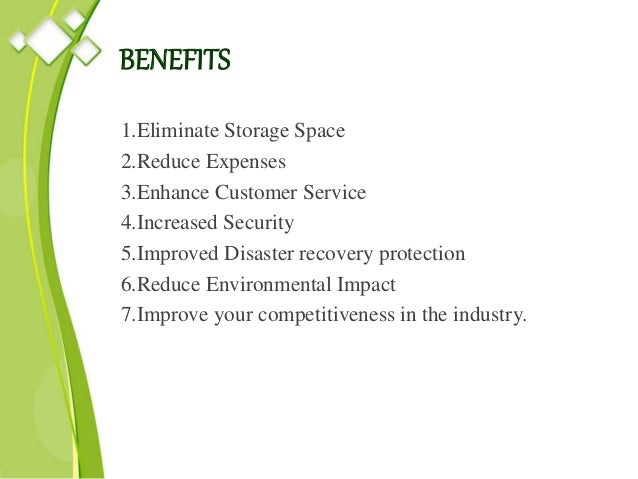 BENEFITS

1.Eliminate Storage Space
2.Reduce Expenses
3.Enhance Customer Service
4.Increased Security
5.Improved Disaster recovery protection
6.Reduce Environmental Impact
7.Improve your competitiveness in the industry.